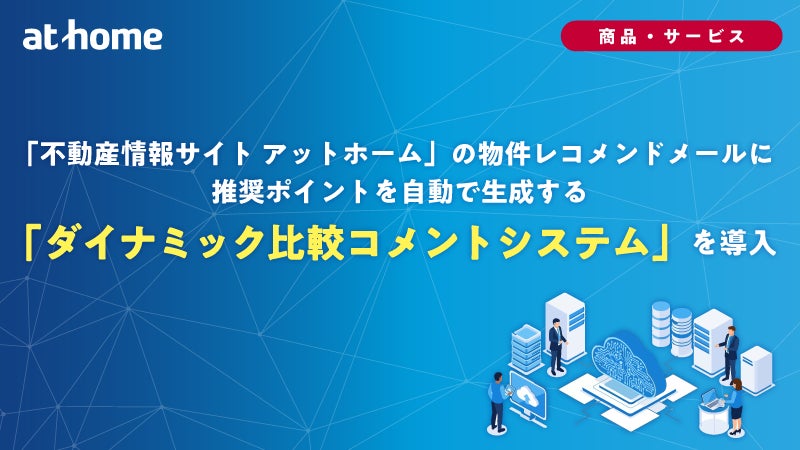 at home

商品・サービス

「不動産情報サイト アットホーム」の物件レコメンドメールに推奨ポイントを自動で生成する

「ダイナミック比較コメントシステム」を導入